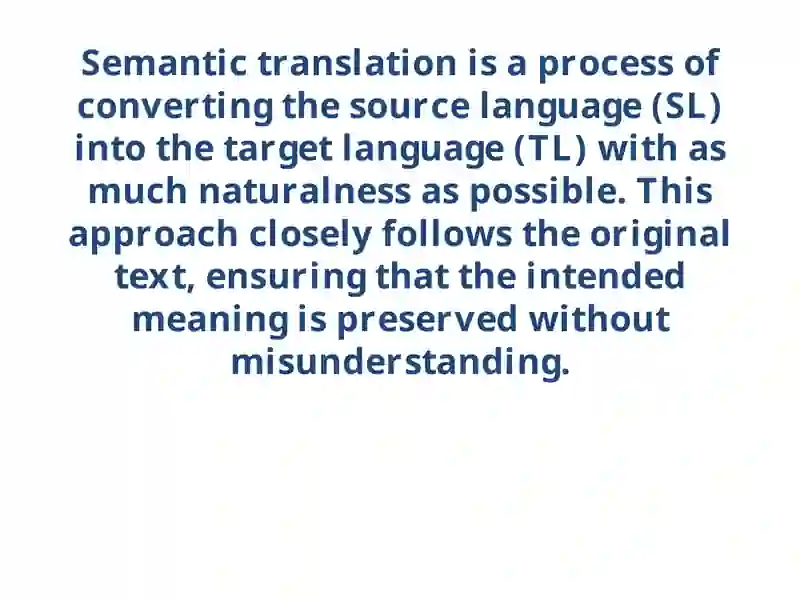 Semantic translation is a process of converting the source language (SL) into the target language (TL) with as much naturalness as possible. This approach closely follows the original text, ensuring that the intended meaning is preserved without misunderstanding.